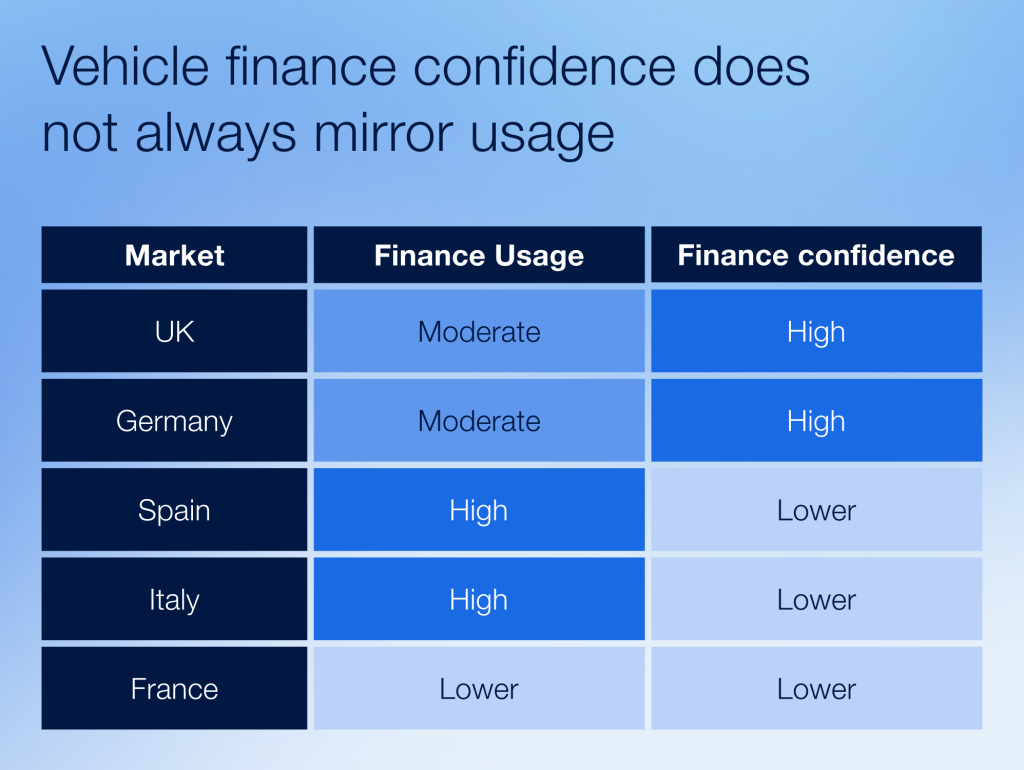 Vehicle finance confidence does not always mirror usage

| Market | Finance Usage | Finance confidence |
|---|---|---|
| UK | Moderate | High |
| Germany | Moderate | High |
| Spain | High | Lower |
| Italy | High | Lower |
| France | Lower | Lower |